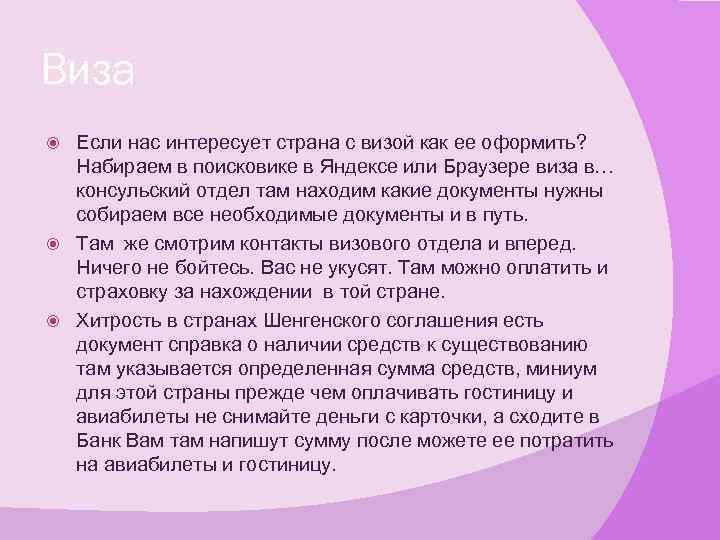 Виза

Если нас интересует страна с визой как ее оформить? Набираем в поисковике в Яндексе или Браузере виза в… консульский отдел там находим какие документы нужны собираем все необходимые документы и в путь.

Там же смотрим контакты визового отдела и вперед. Ничего не бойтесь. Вас не укусят. Там можно оплатить и страховку за нахождении в той стране.

Хитрость в странах Шенгенского соглашения есть документ справка о наличии средств к существованию там указывается определенная сумма средств, миниум для этой страны прежде чем оплачивать гостиницу и авиабилеты не снимайте деньги с карточки, а сходите в Банк Вам там напишут сумму после можете ее потратить на авиабилеты и гостиницу.